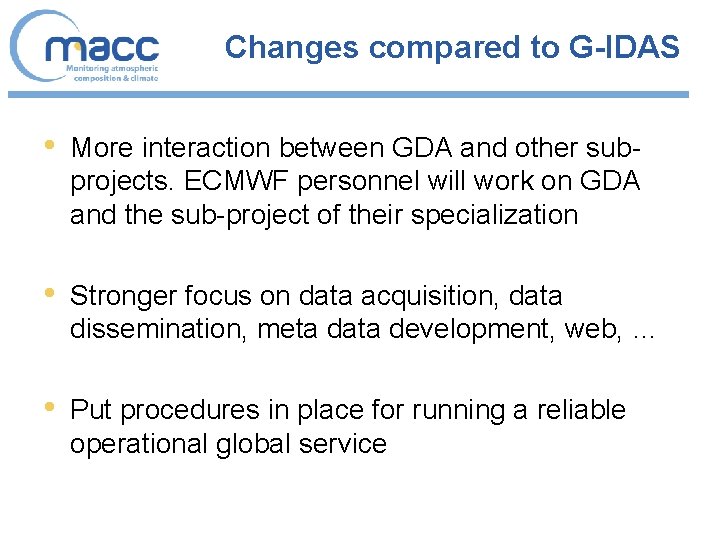 macc
Monitoring atmospheric composition & climate

Changes compared to G-IDAS

• More interaction between GDA and other sub-projects. ECMWF personnel will work on GDA and the sub-project of their specialization

• Stronger focus on data acquisition, data dissemination, meta data development, web, ...

• Put procedures in place for running a reliable operational global service